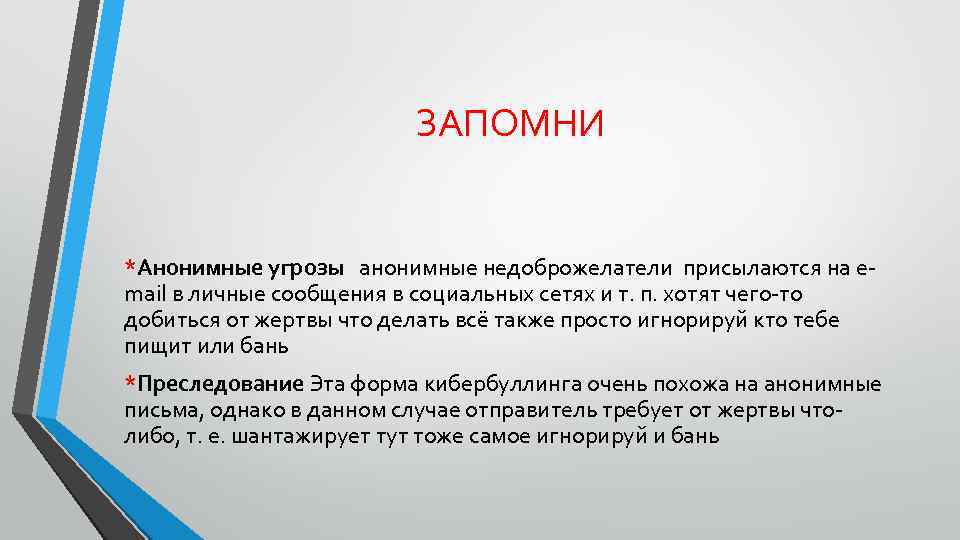 ЗАПОМНИ

*Анонимные угрозы анонимные недоброжелатели присылаются на e-mail в личные сообщения в социальных сетях и т. п. хотят чего-то добиться от жертвы что делать всё также просто игнорируй кто тебе пищит или бань

*Преследование Эта форма кибербуллинга очень похожа на анонимные письма, однако в данном случае отправитель требует от жертвы что-либо, т. е. шантажирует тут тоже самое игнорируй и бань